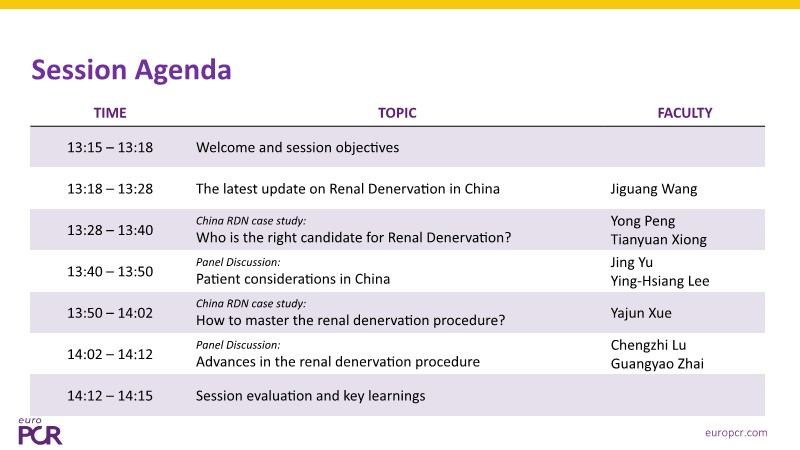 Session Agenda

| TIME | TOPIC | FACULTY |
|---|---|---|
| 13:15 – 13:18 | Welcome and session objectives | |
| 13:18 – 13:28 | The latest update on Renal Denervation in China | Jiguang Wang |
| 13:28 – 13:40 | China RDN case study: Who is the right candidate for Renal Denervation? | Yong Peng Tianyuan Xiong |
| 13:40 – 13:50 | Panel Discussion: Patient considerations in China | Jing Yu Ying-Hsiang Lee |
| 13:50 – 14:02 | China RDN case study: How to master the renal denervation procedure? | Yajun Xue |
| 14:02 – 14:12 | Panel Discussion: Advances in the renal denervation procedure | Chengzhi Lu Guangyao Zhai |
| 14:12 – 14:15 | Session evaluation and key learnings | |

euro PCR

europcr.com